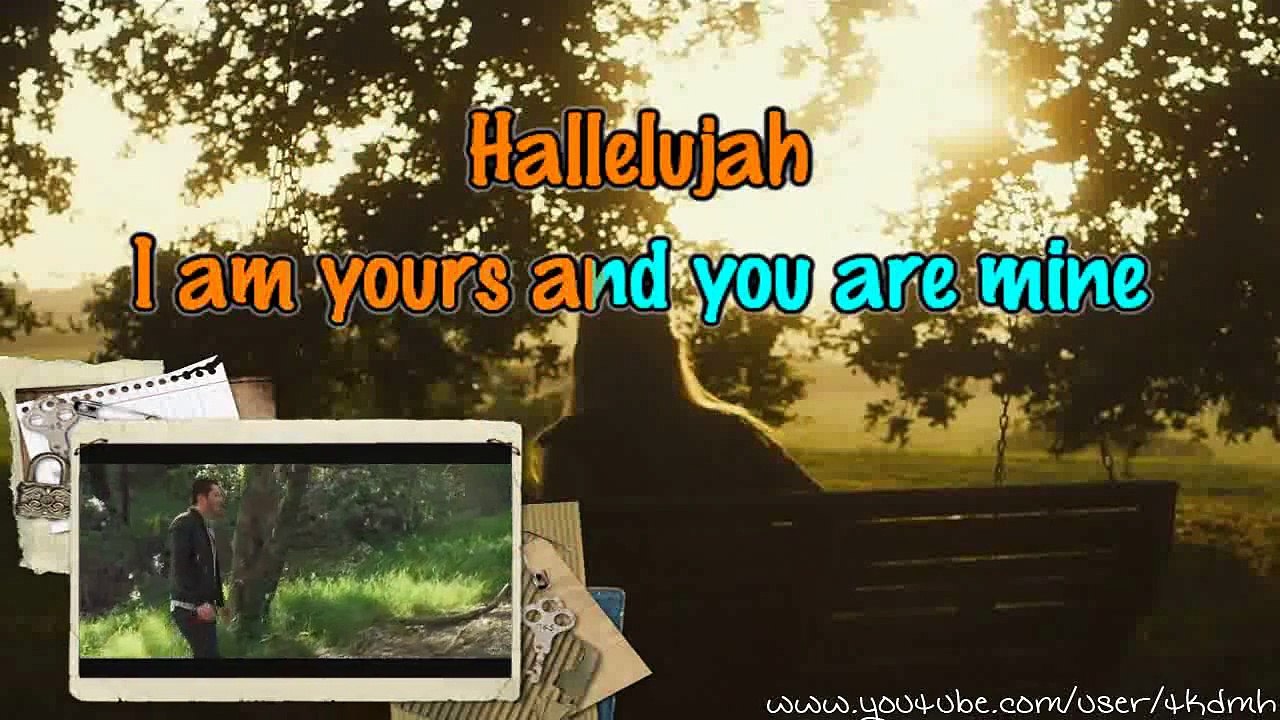 Hallelujah
I am yours and you are mine

www.youtube.com/user/4kdmh